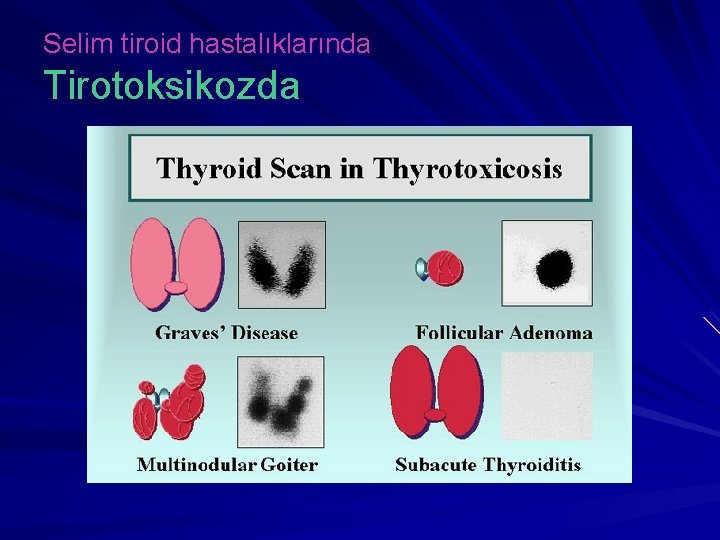 Selim tiroid hastalıklarında
Tirotoksikozda

Thyroid Scan in Thyrotoxicosis

Graves' Disease

Follicular Adenoma

Multinodular Goiter

Subacute Thyroiditis